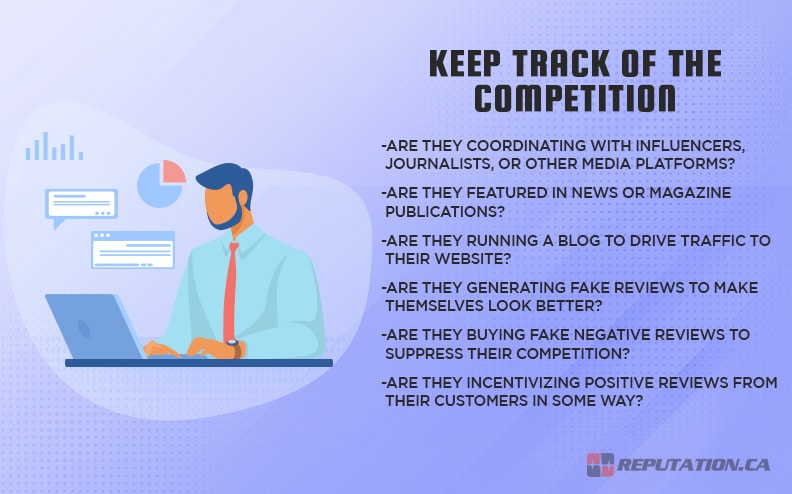 KEEP TRACK OF THE COMPETITION

-ARE THEY COORDINATING WITH INFLUENCERS, JOURNALISTS, OR OTHER MEDIA PLATFORMS?

-ARE THEY FEATURED IN NEWS OR MAGAZINE PUBLICATIONS?

-ARE THEY RUNNING A BLOG TO DRIVE TRAFFIC TO THEIR WEBSITE?

-ARE THEY GENERATING FAKE REVIEWS TO MAKE THEMSELVES LOOK BETTER?

-ARE THEY BUYING FAKE NEGATIVE REVIEWS TO SUPPRESS THEIR COMPETITION?

-ARE THEY INCENTIVIZING POSITIVE REVIEWS FROM THEIR CUSTOMERS IN SOME WAY?

REPUTATION.CA